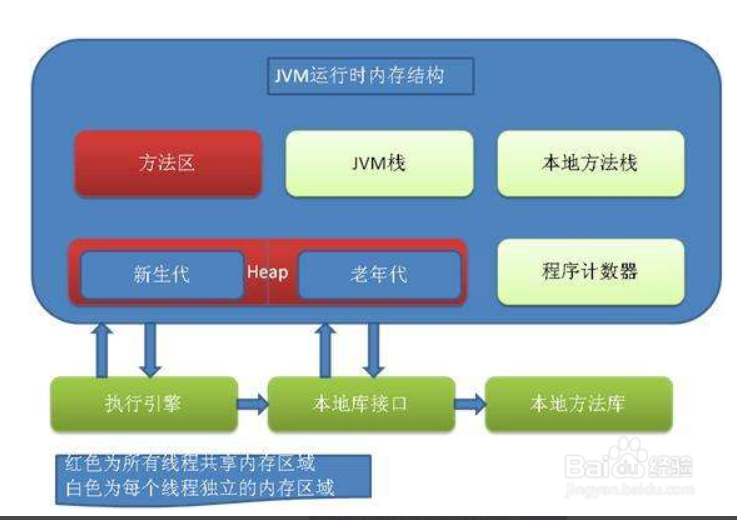 JVM运行时内存结构

方法区

JVM栈

本地方法栈

新生代

Heap

老年代

程序计数器

执行引擎

本地库接口

本地方法库

红色为所有线程共享内存区域
白色为每个线程独立的内存区域

Baidu经验
jingyan.baidu.com